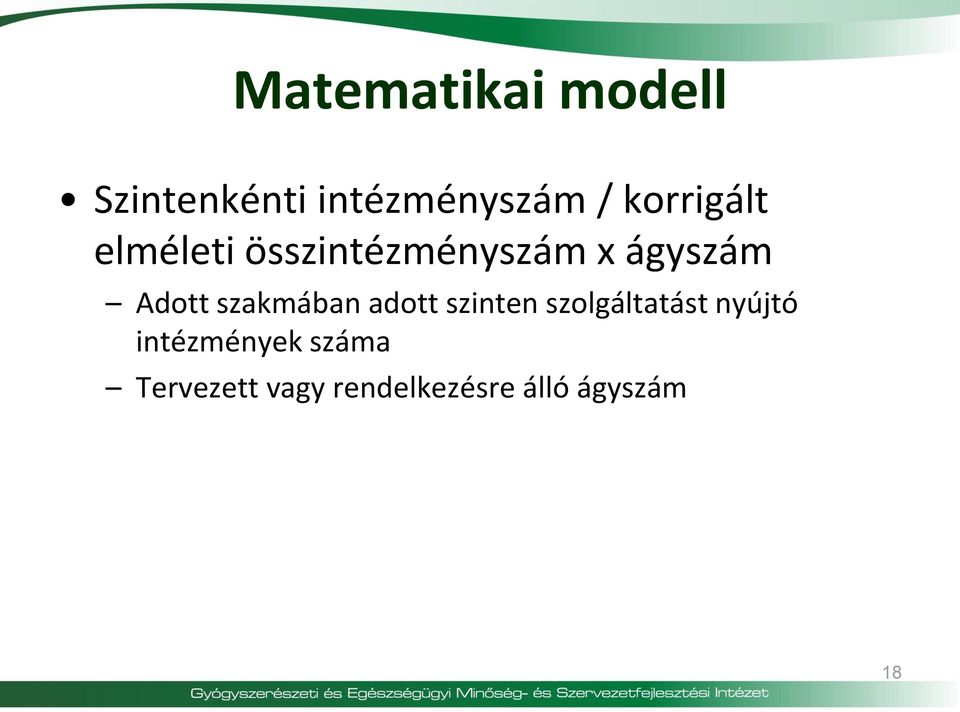 Matematikai modell

• Szintenkénti intézményszám / korrigált elméleti összintézményszám x ágyszám

– Adott szakmában adott szinten szolgáltatást nyújtó intézmények száma

– Tervezett vagy rendelkezésre álló ágyszám

18

Gyógyszerészeti és Egészségügyi Minőség- és Szervezetfejlesztési Intézet